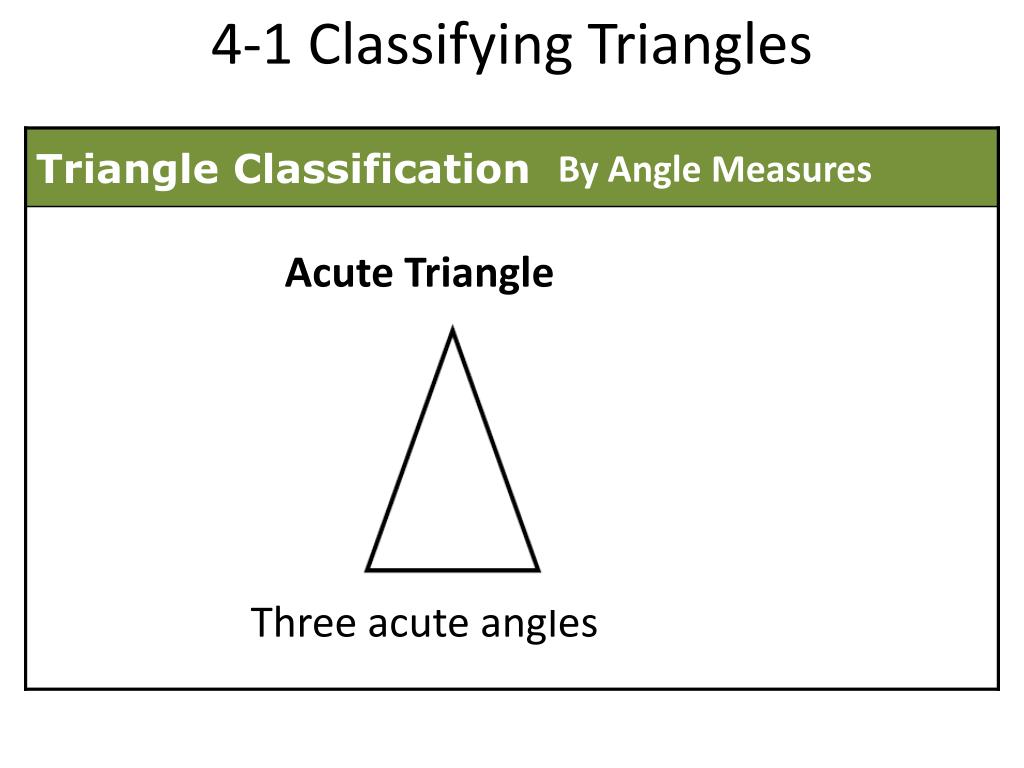 4-1 Classifying Triangles

Triangle Classification By Angle Measures

Acute Triangle

Three acute angles